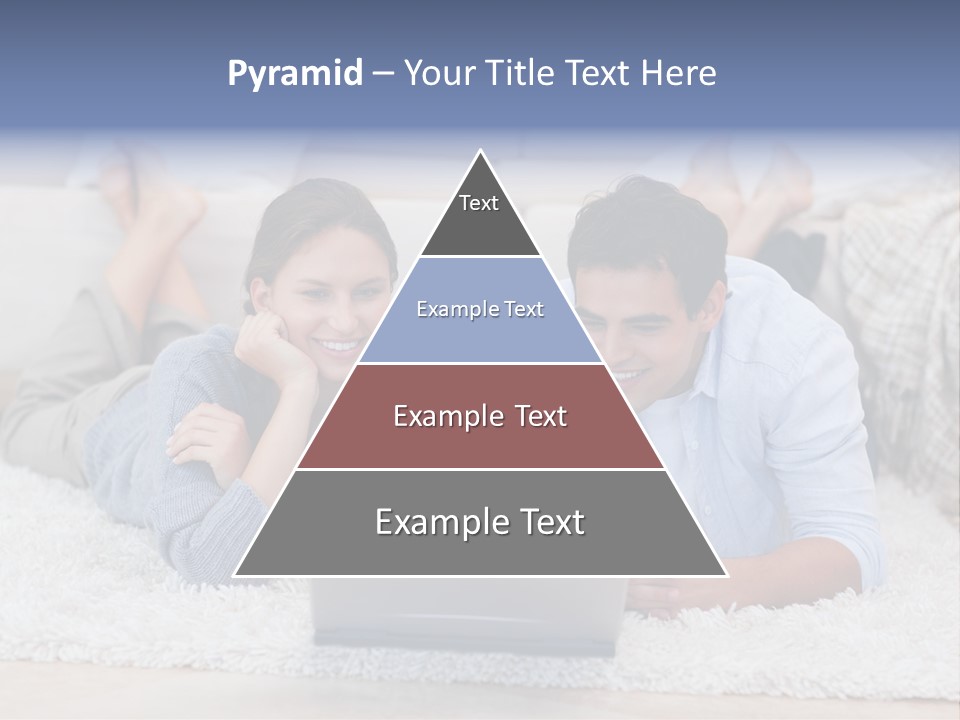 Pyramid – Your Title Text Here

Text

Example Text

Example Text

Example Text